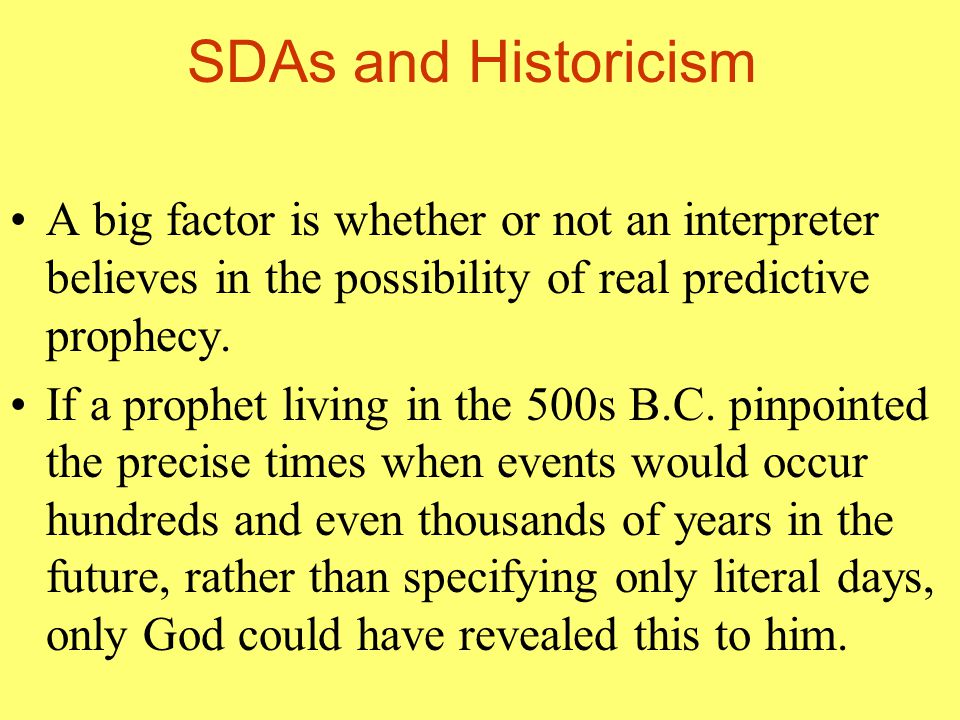 SDAs and Historicism

• A big factor is whether or not an interpreter believes in the possibility of real predictive prophecy.

• If a prophet living in the 500s B.C. pinpointed the precise times when events would occur hundreds and even thousands of years in the future, rather than specifying only literal days, only God could have revealed this to him.